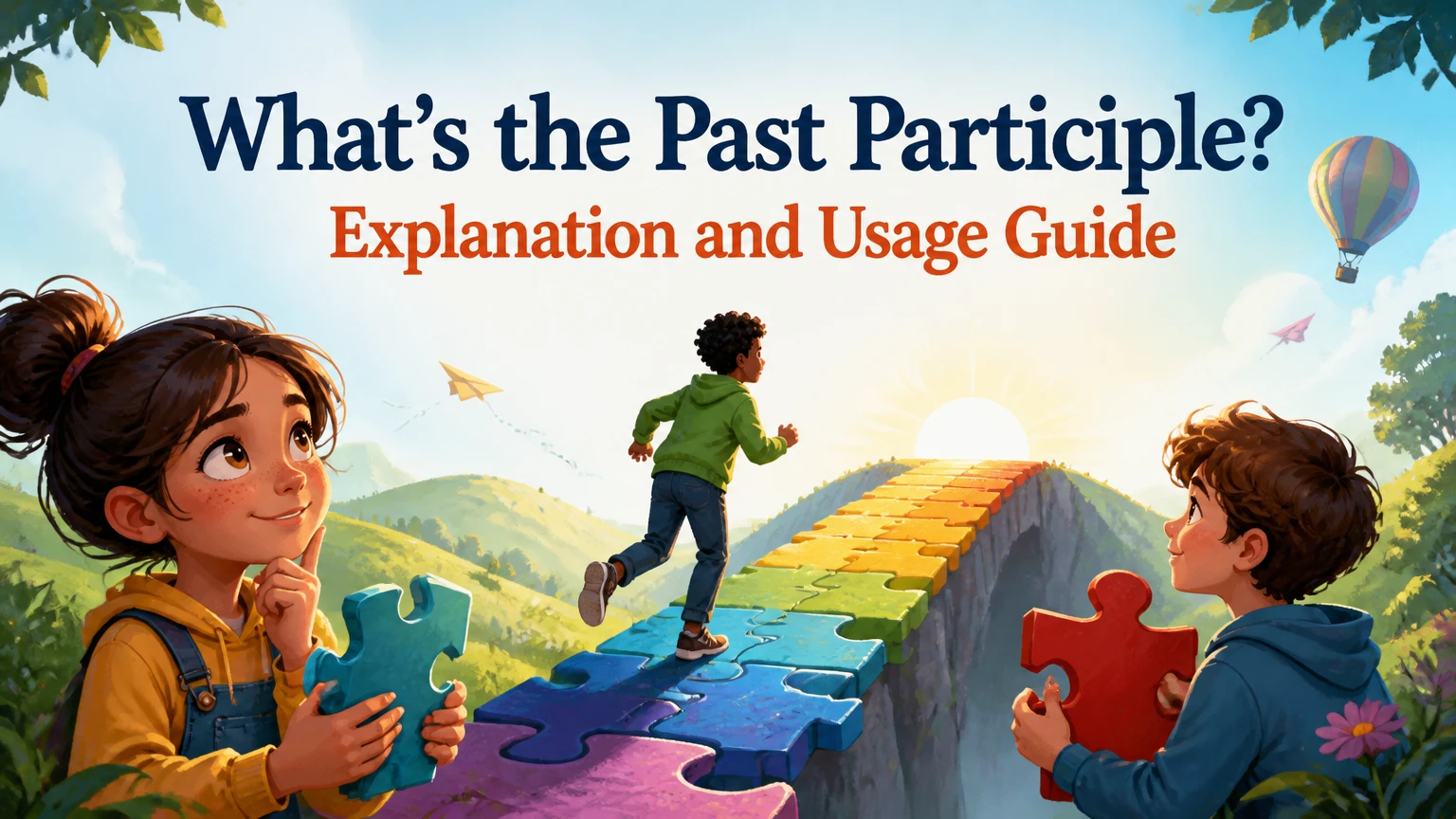 What's the Past Participle?
Explanation and Usage Guide